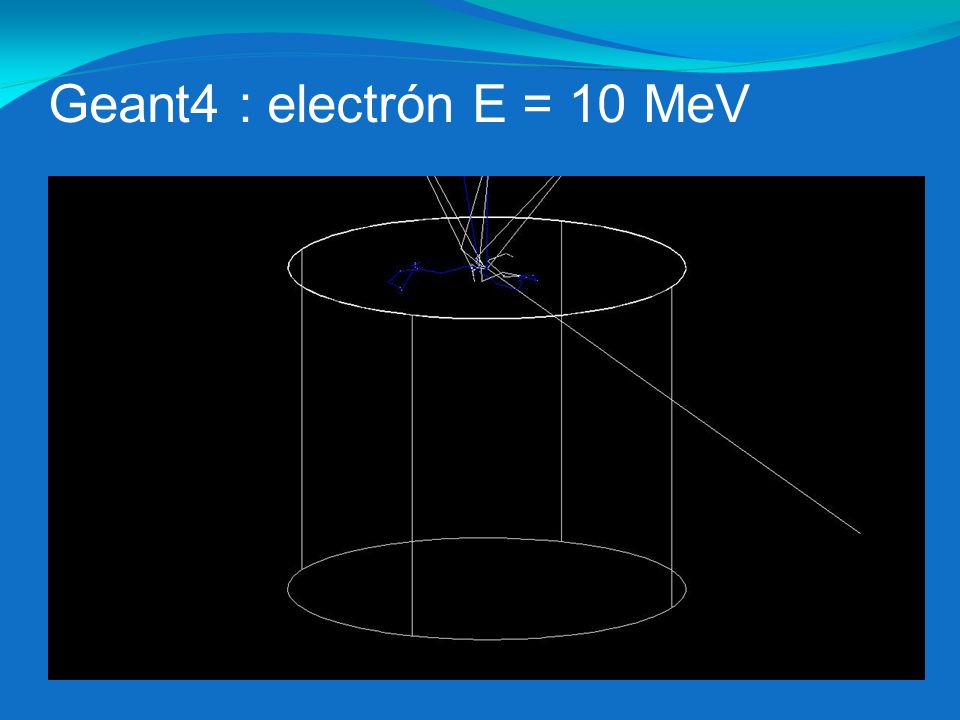 Geant4 : electrón E = 10 MeV